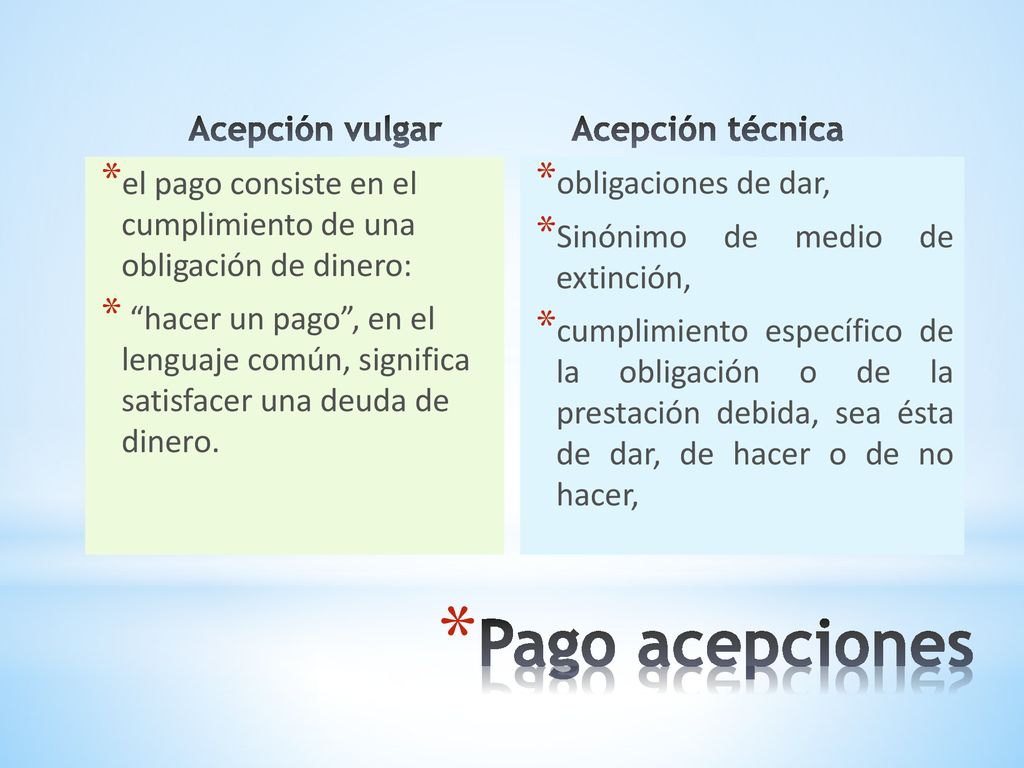 Acepción vulgar

*el pago consiste en el cumplimiento de una obligación de dinero:

* “hacer un pago”, en el lenguaje común, significa satisfacer una deuda de dinero.

Acepción técnica

*obligaciones de dar,

*Sinónimo de medio de extinción,

*cumplimiento específico de la obligación o de la prestación debida, sea ésta de dar, de hacer o de no hacer,

*Pago acepciones